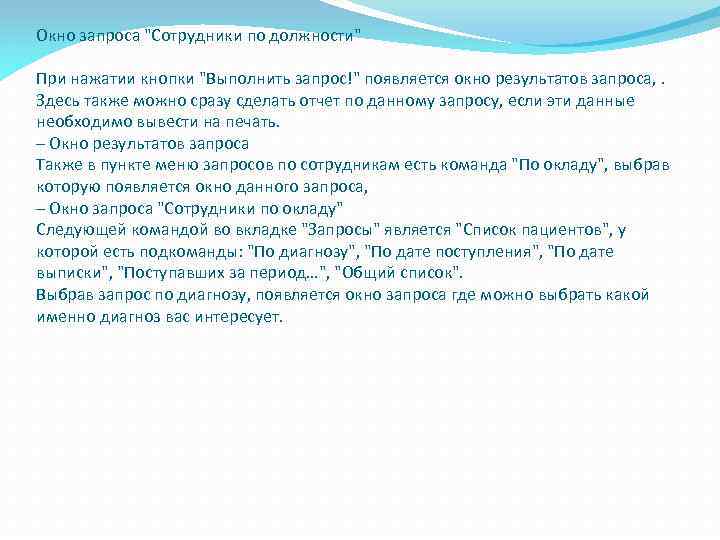 Окно запроса "Сотрудники по должности"

При нажатии кнопки "Выполнить запрос!" появляется окно результатов запроса, . Здесь также можно сразу сделать отчет по данному запросу, если эти данные необходимо вывести на печать.
– Окно результатов запроса
Также в пункте меню запросов по сотрудникам есть команда "По окладу", выбрав которую появляется окно данного запроса,
– Окно запроса "Сотрудники по окладу"
Следующей командой во вкладке "Запросы" является "Список пациентов", у которой есть подкоманды: "По диагнозу", "По дате поступления", "По дате выписки", "Поступавших за период…", "Общий список".
Выбрав запрос по диагнозу, появляется окно запроса где можно выбрать какой именно диагноз вас интересует.